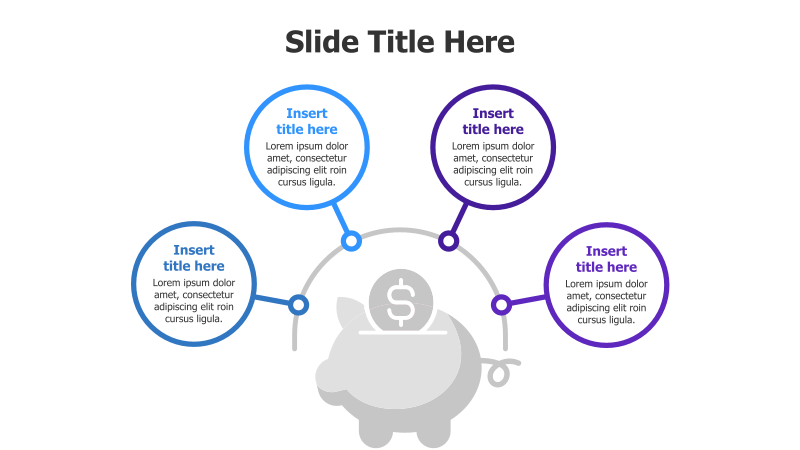 Slide Title Here

Insert title here
Lorem ipsum dolor amet, consectetur adipiscing elit roin cursus ligula.

Insert title here
Lorem ipsum dolor amet, consectetur adipiscing elit roin cursus ligula.

Insert title here
Lorem ipsum dolor amet, consectetur adipiscing elit roin cursus ligula.

Insert title here
Lorem ipsum dolor amet, consectetur adipiscing elit roin cursus ligula.

$